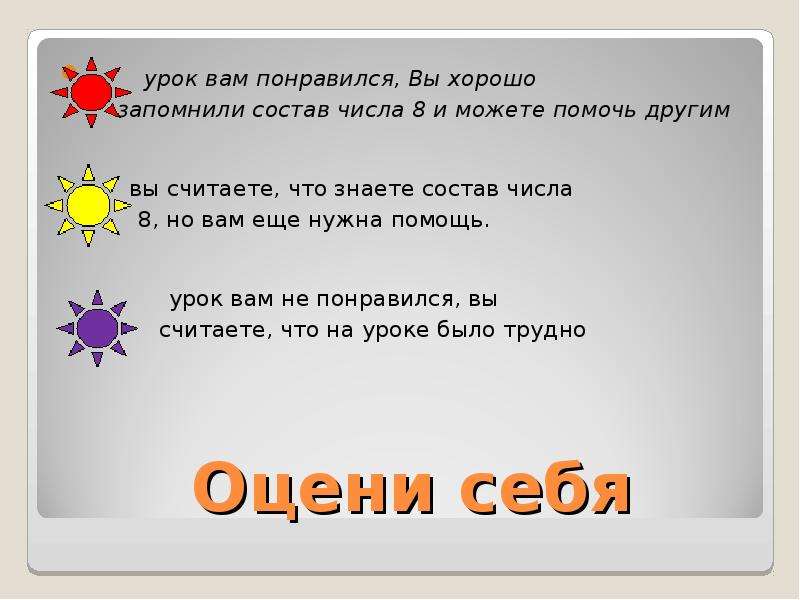 урок вам понравился, Вы хорошо запомнили состав числа 8 и можете помочь другим

вы считаете, что знаете состав числа 8, но вам еще нужна помощь.

урок вам не понравился, вы считаете, что на уроке было трудно

Оцени себя